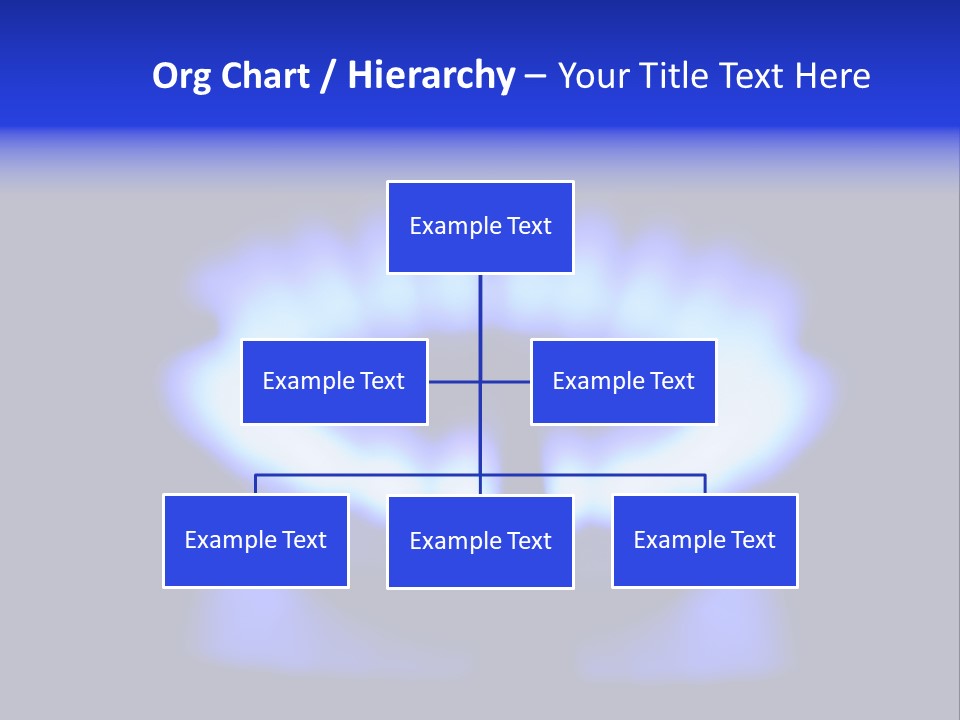 Org Chart / Hierarchy – Your Title Text Here

Example Text

Example Text

Example Text

Example Text

Example Text

Example Text